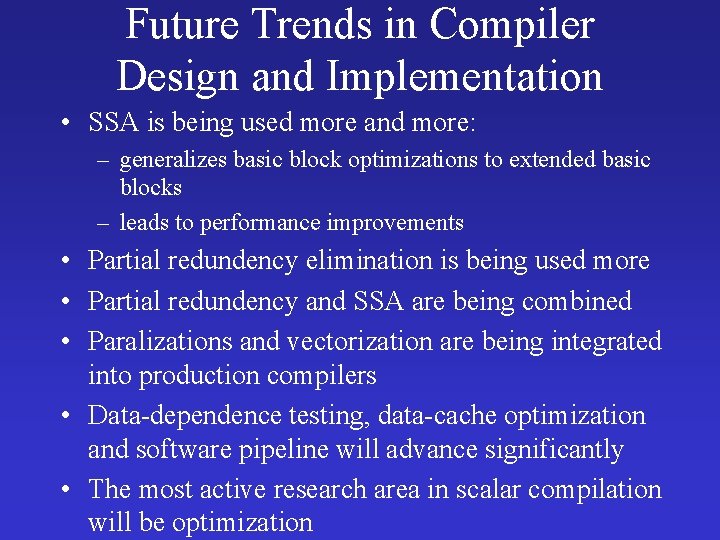 Future Trends in Compiler Design and Implementation

• SSA is being used more and more:
– generalizes basic block optimizations to extended basic blocks
– leads to performance improvements
• Partial redundency elimination is being used more
• Partial redundency and SSA are being combined
• Paralizations and vectorization are being integrated into production compilers
• Data-dependence testing, data-cache optimization and software pipeline will advance significantly
• The most active research area in scalar compilation will be optimization